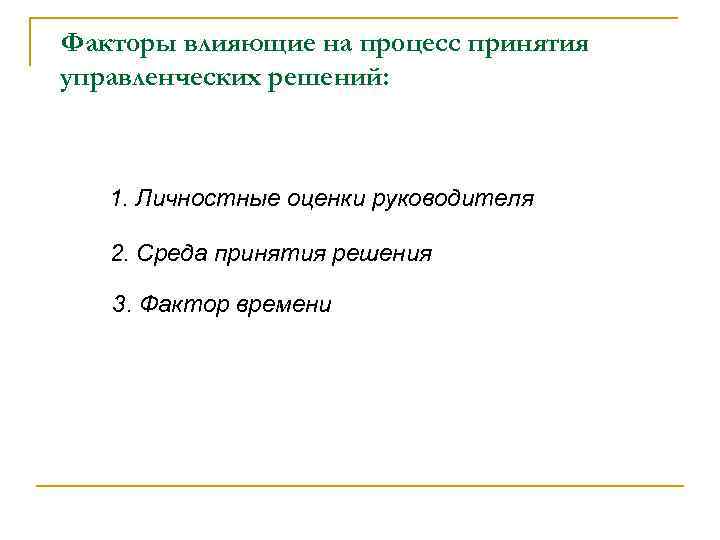 Факторы влияющие на процесс принятия управленческих решений:

1. Личностные оценки руководителя

2. Среда принятия решения

3. Фактор времени